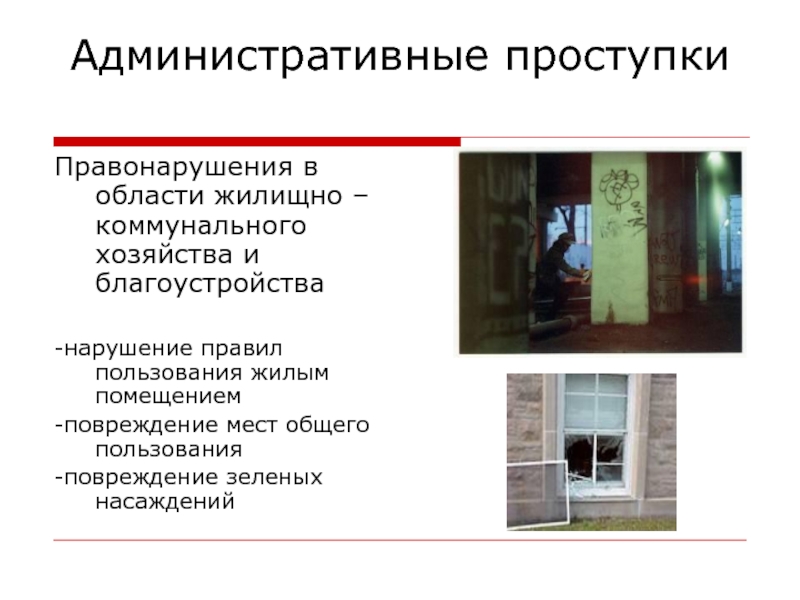 Административные проступки

Правонарушения в области жилищно – коммунального хозяйства и благоустройства

-нарушение правил пользования жилым помещением

-повреждение мест общего пользования

-повреждение зеленых насаждений